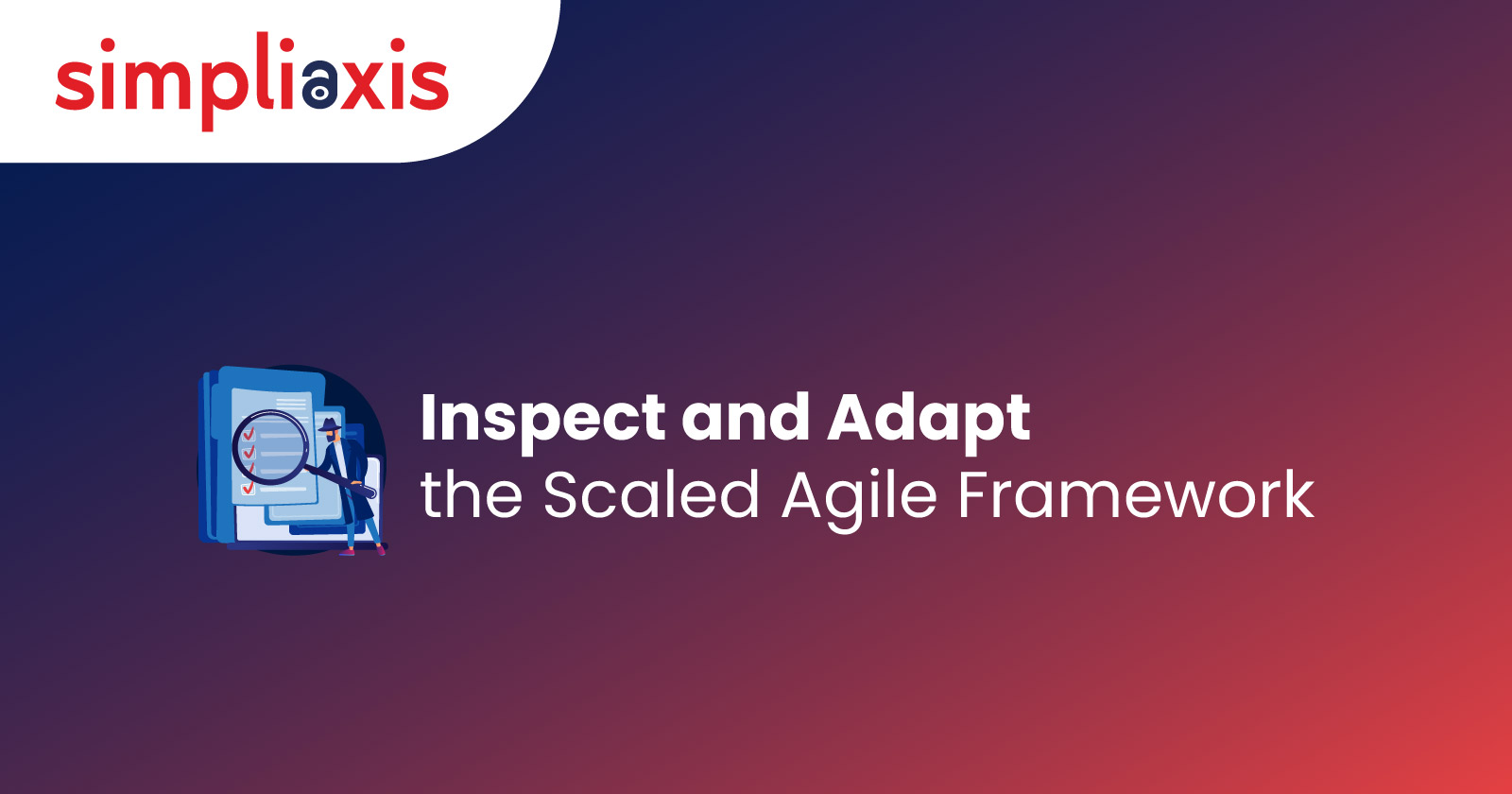 simpliaxis

Inspect and Adapt
the Scaled Agile Framework